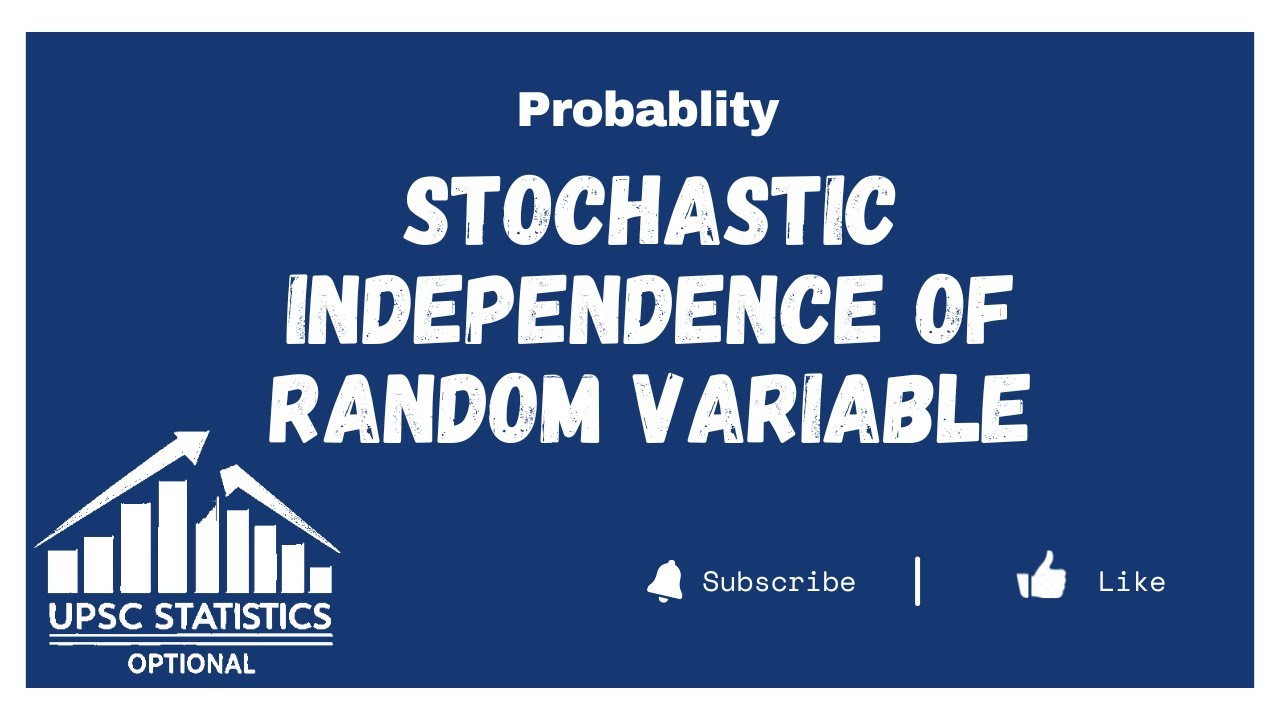 Probablity

STOCHASTIC INDEPENDENCE OF RANDOM VARIABLE

UPSC STATISTICS
OPTIONAL

Subscribe | Like